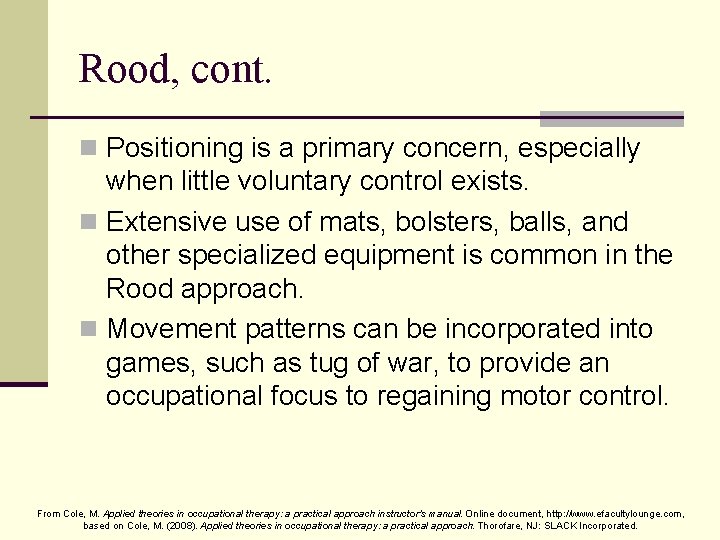 Rood, cont.

Positioning is a primary concern, especially when little voluntary control exists.

Extensive use of mats, bolsters, balls, and other specialized equipment is common in the Rood approach.

Movement patterns can be incorporated into games, such as tug of war, to provide an occupational focus to regaining motor control.

From Cole, M. Applied theories in occupational therapy: a practical approach instructor's manual. Online document, http://www.efacultylounge.com, based on Cole, M. (2008). Applied theories in occupational therapy: a practical approach. Thorofare, NJ: SLACK Incorporated.